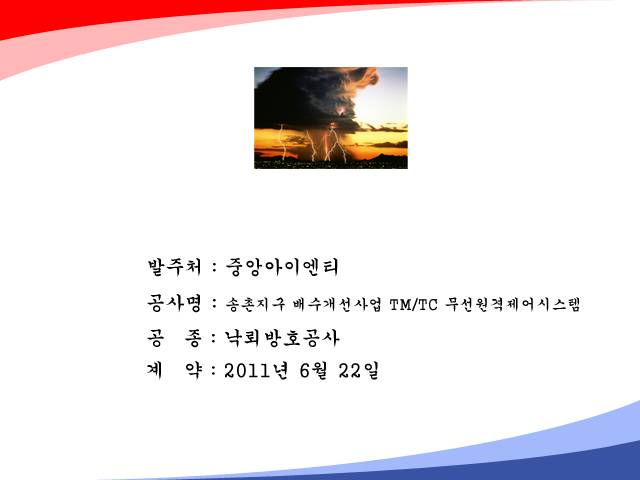 발주처 : 중앙아이엔티

공사명 : 송촌지구 배수개선사업 TM/TC 무선원격제어시스템

공 종 : 낙뢰방호공사

계 약 : 2011년 6월 22일